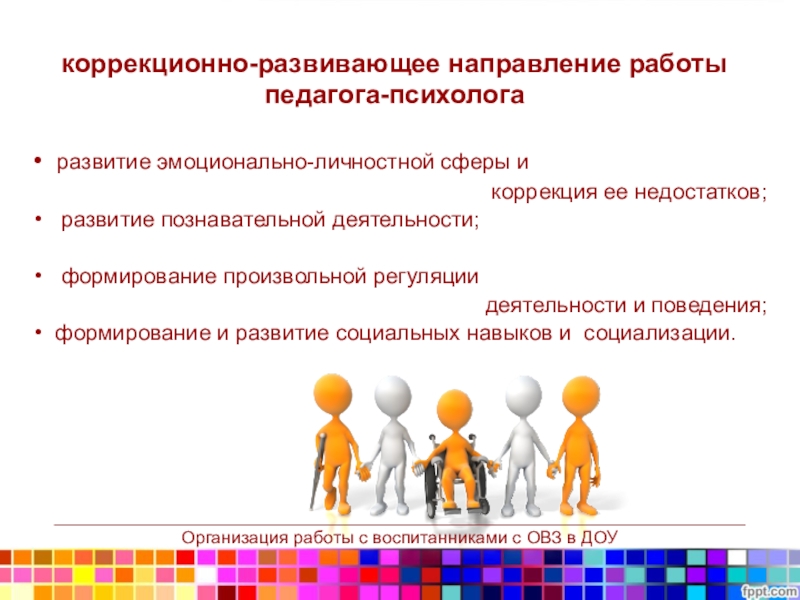 коррекционно-развивающее направление работы педагога-психолога

• развитие эмоционально-личностной сферы и коррекция ее недостатков;
• развитие познавательной деятельности;
• формирование произвольной регуляции деятельности и поведения;
• формирование и развитие социальных навыков и социализации.

Организация работы с воспитанниками с ОВЗ в ДОУ

fppt.com